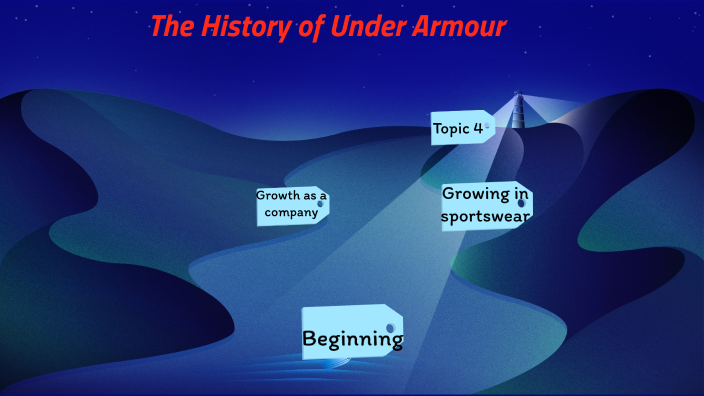 The History of Under Armour

Topic 4

Growth as a company

Growing in sportswear

Beginning